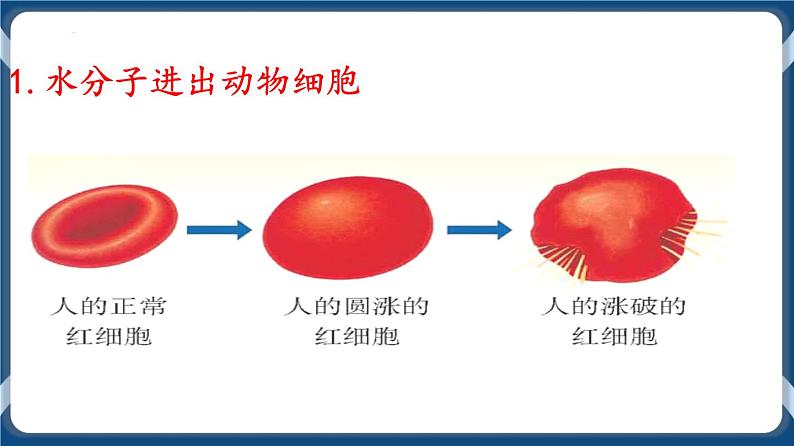 1. 水分子进出动物细胞

人的正常红细胞

人的圆涨的红细胞

人的涨破的红细胞